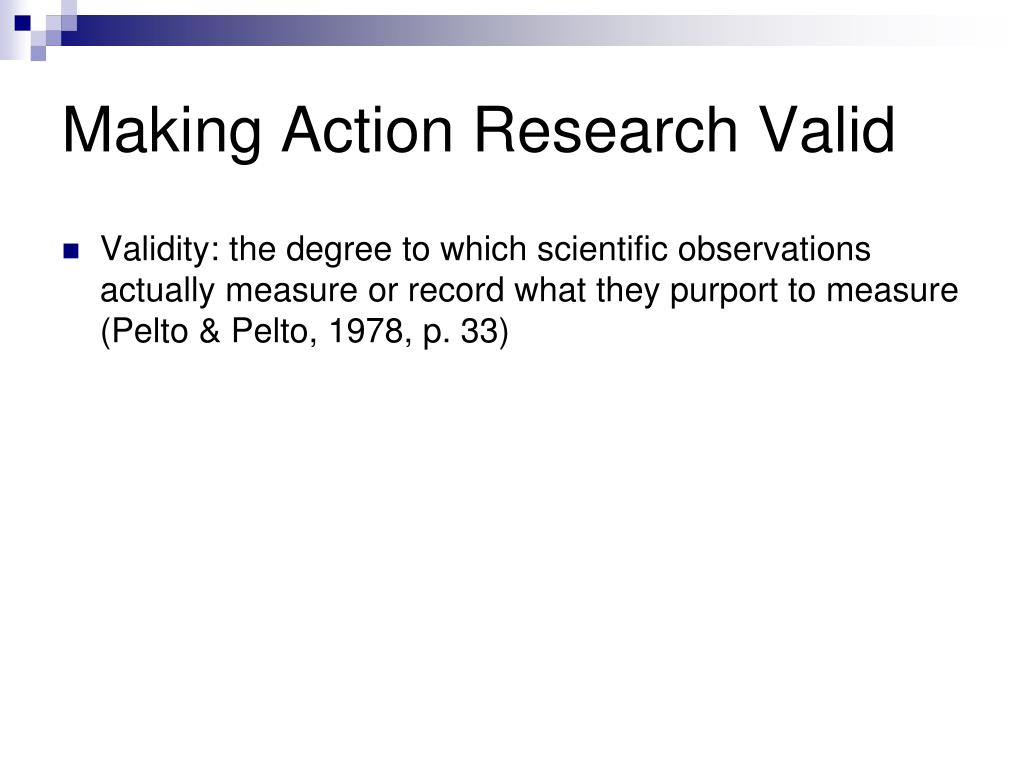 Making Action Research Valid

Validity: the degree to which scientific observations actually measure or record what they purport to measure (Pelto & Pelto, 1978, p. 33)